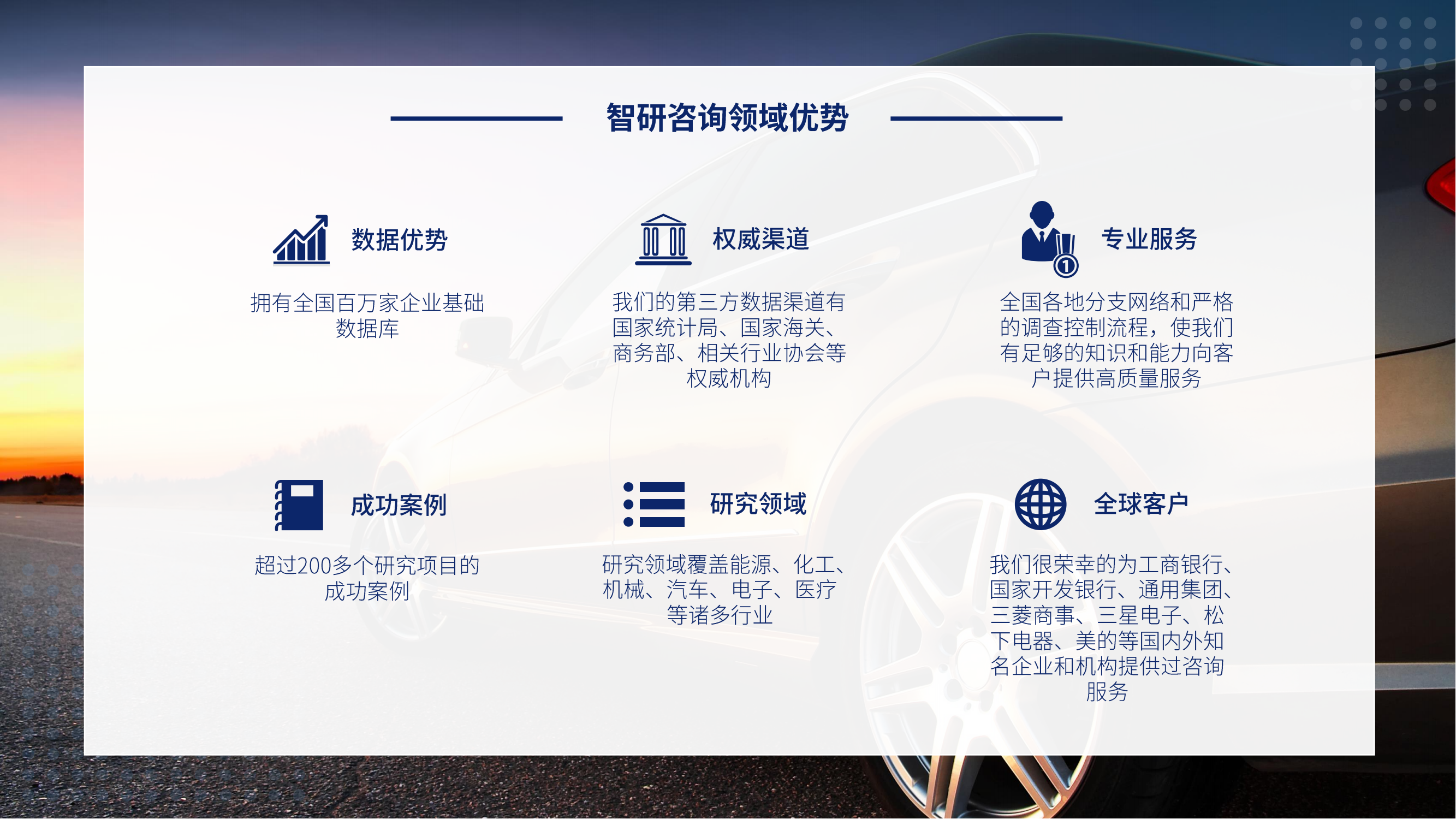 智研咨询领域优势

数据优势

拥有全国百万家企业基础数据库

权威渠道

我们的第三方数据渠道有国家统计局、国家海关、商务部、相关行业协会等权威机构

专业服务

全国各地分支网络和严格的调查控制流程，使我们有足够的知识和能力向客户提供高质量服务

成功案例

超过200多个研究项目的成功案例

研究领域

研究领域覆盖能源、化工、机械、汽车、电子、医疗等诸多行业

全球客户

我们很荣幸的为工商银行、国家开发银行、通用集团、三菱商事、三星电子、松下电器、美的等国内外知名企业和机构提供过咨询服务